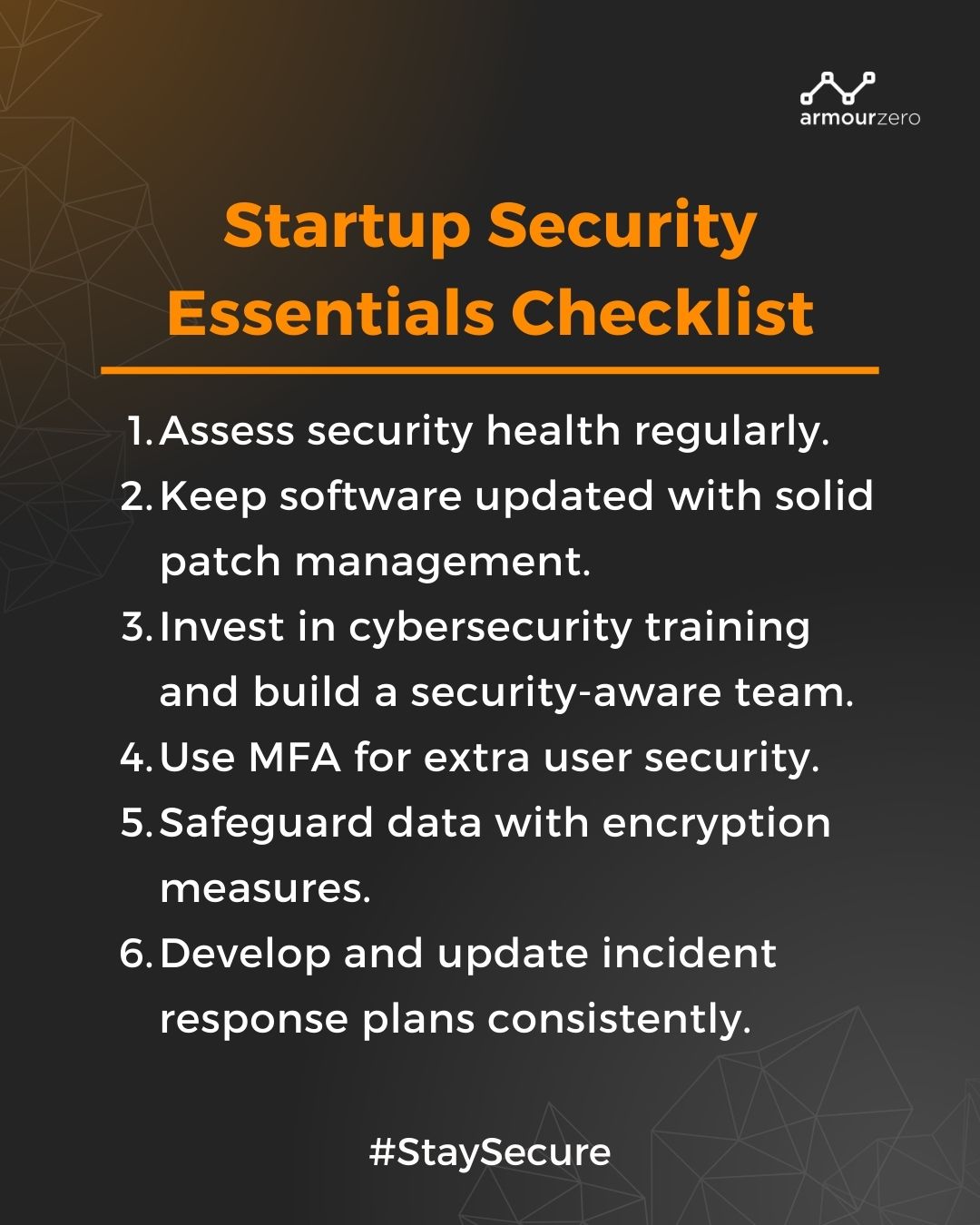 armourzero

Startup Security Essentials Checklist

1. Assess security health regularly.
2. Keep software updated with solid patch management.
3. Invest in cybersecurity training and build a security-aware team.
4. Use MFA for extra user security.
5. Safeguard data with encryption measures.
6. Develop and update incident response plans consistently.

#StaySecure